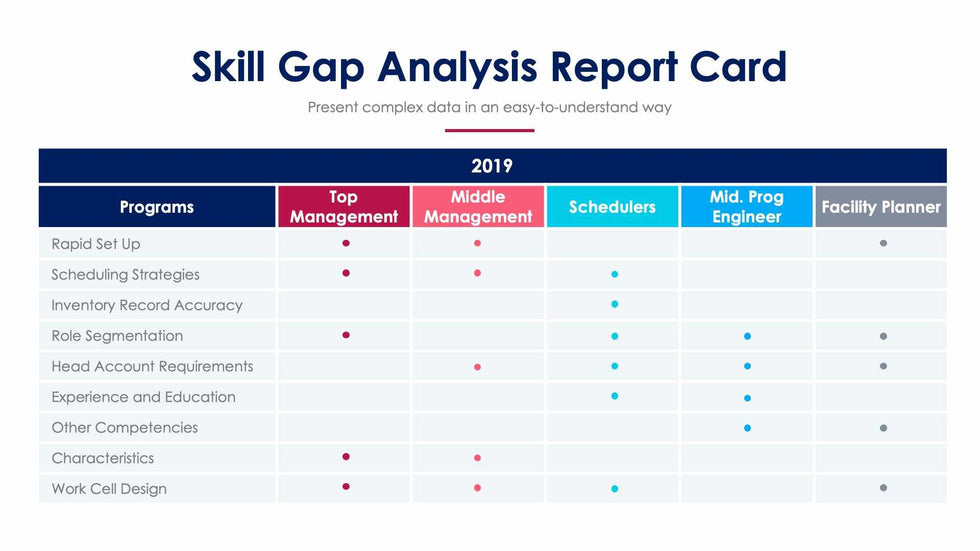 Skill Gap Analysis Report Card

Present complex data in an easy-to-understand way

2019

| Programs | Top Management | Middle Management | Schedulers | Mid. Prog Engineer | Facility Planner |
|---|---|---|---|---|---|
| Rapid Set Up | • | • | | | • |
| Scheduling Strategies | • | • | • | | |
| Inventory Record Accuracy | | | • | | |
| Role Segmentation | • | | • | • | • |
| Head Account Requirements | | • | • | • | • |
| Experience and Education | | | • | • | |
| Other Competencies | | | | • | • |
| Characteristics | • | • | | | |
| Work Cell Design | • | • | • | | • |